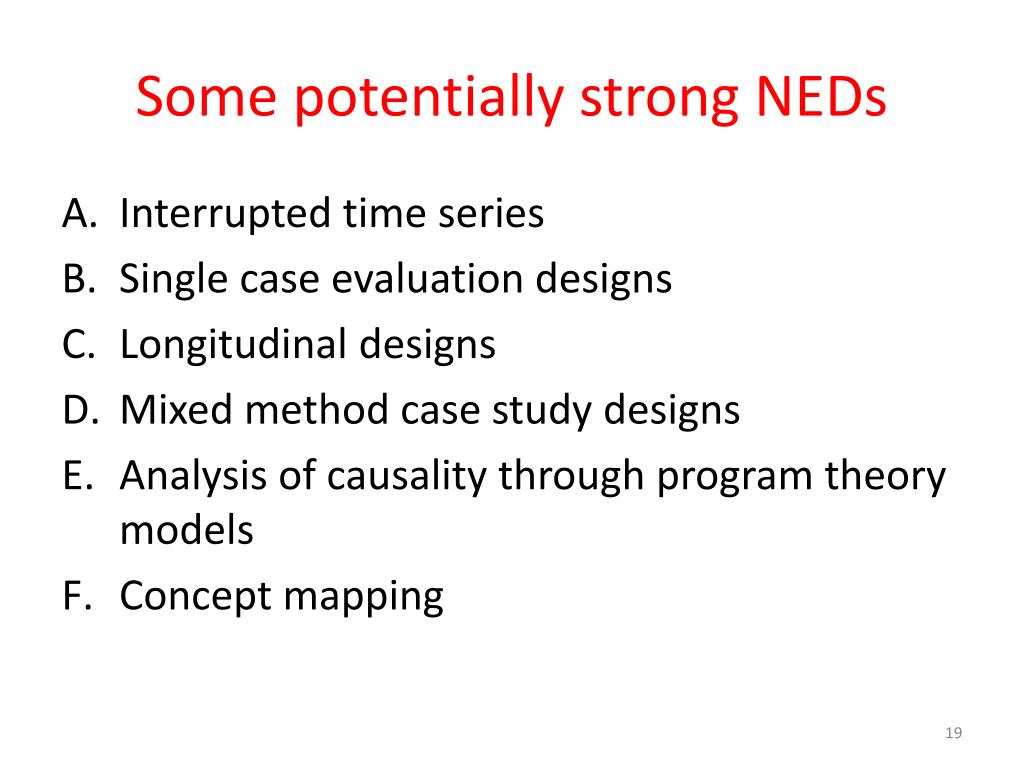 Some potentially strong NEDs

A. Interrupted time series
B. Single case evaluation designs
C. Longitudinal designs
D. Mixed method case study designs
E. Analysis of causality through program theory models
F. Concept mapping

19